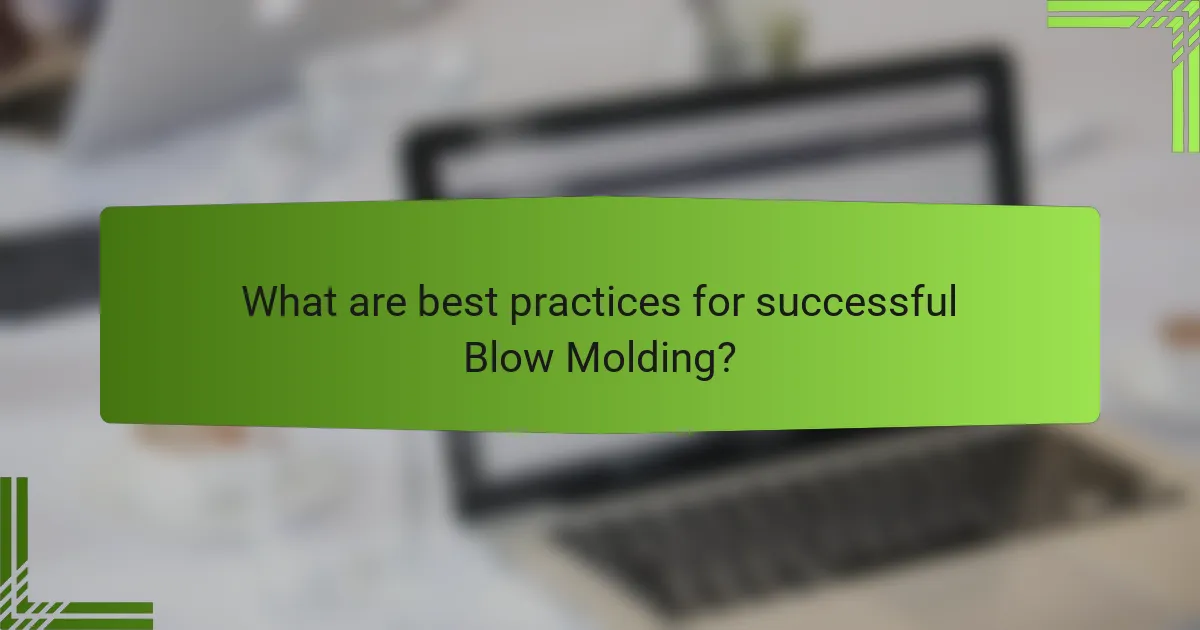 What are best practices for successful Blow Molding?